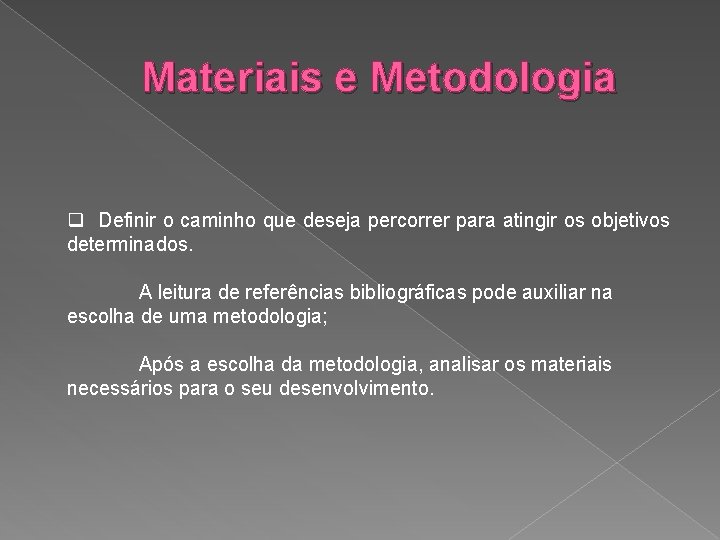 Materiais e Metodologia

❑ Definir o caminho que deseja percorrer para atingir os objetivos determinados.

A leitura de referências bibliográficas pode auxiliar na escolha de uma metodologia;

Após a escolha da metodologia, analisar os materiais necessários para o seu desenvolvimento.